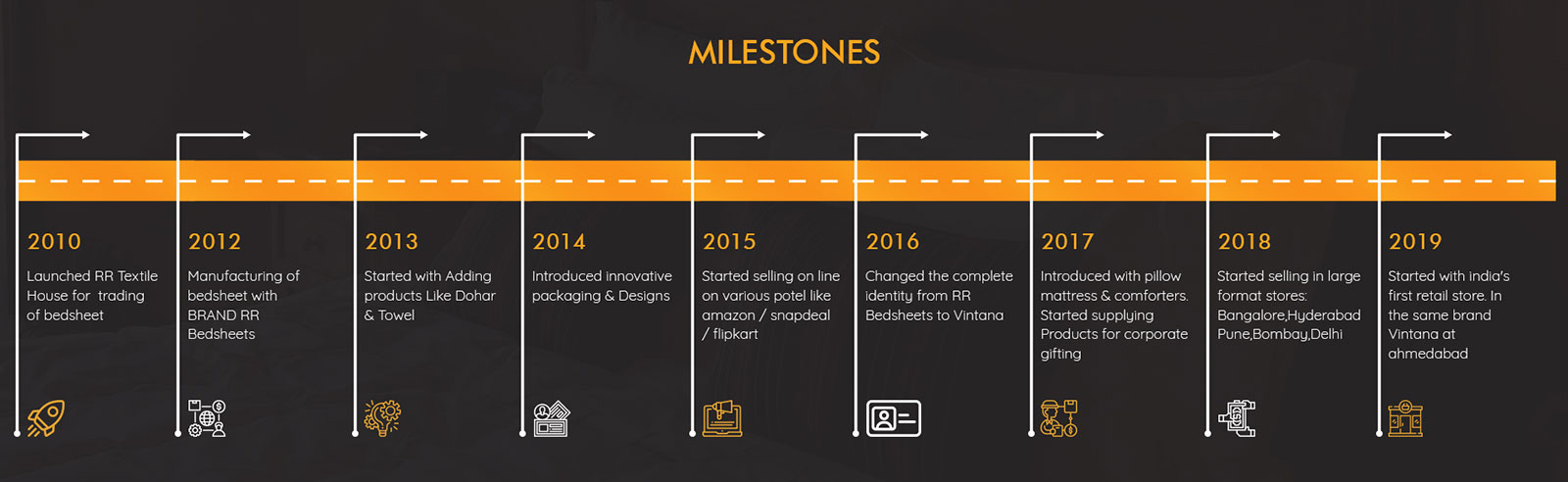 MILESTONES

2010
Launched RR Textile House for trading of bedsheet

2012
Manufacturing of bedsheet with BRAND RR Bedsheets

2013
Started with Adding products Like Dohar & Towel

2014
Introduced innovative packaging & Designs

2015
Started selling on line on various potel like amazon / snapdeal / flipkart

2016
Changed the complete identity from RR Bedsheets to Vintana

2017
Introduced with pillow mattress & comforters. Started supplying Products for corporate gifting

2018
Started selling in large format stores: Bangalore,Hyderabad Pune,Bombay,Delhi

2019
Started with india's first retail store. In the same brand Vintana at ahmedabad